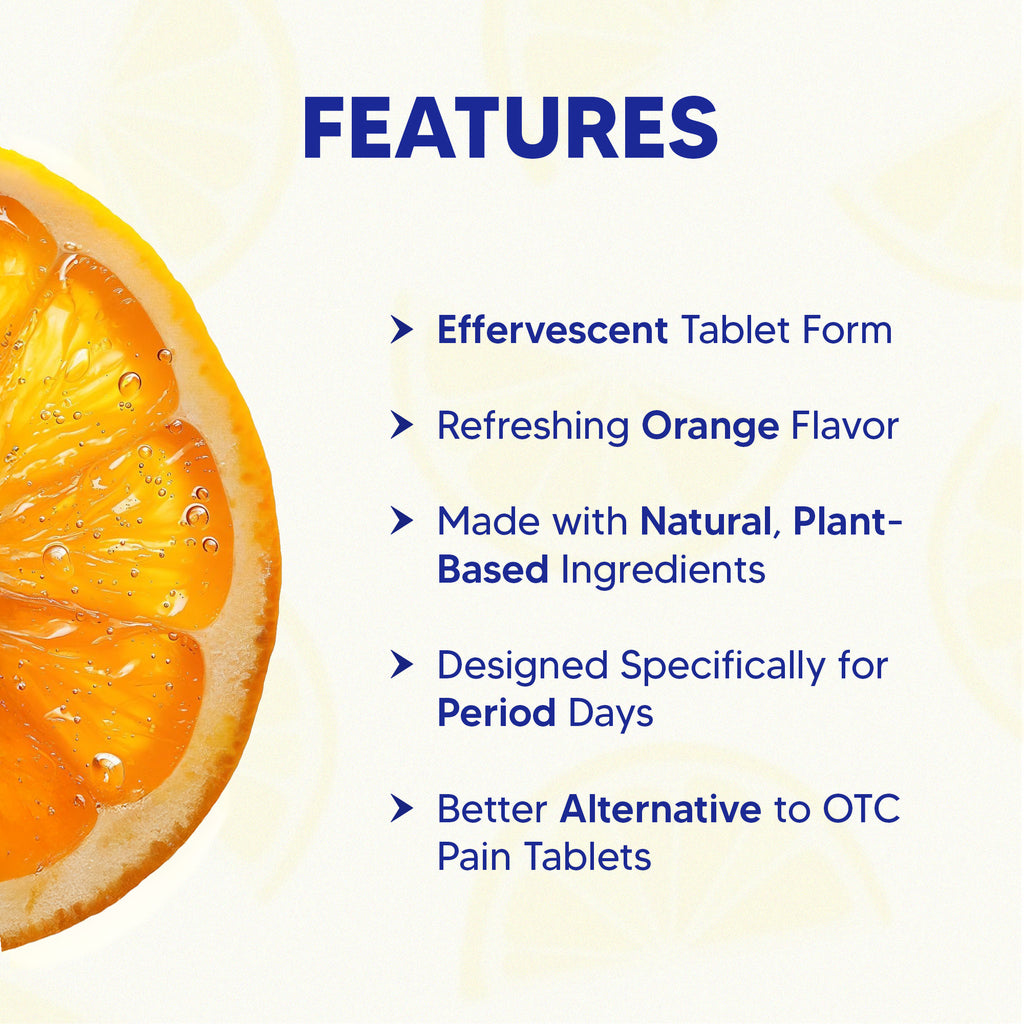 FEATURES

Effervescent Tablet Form

Refreshing Orange Flavor

Made with Natural, Plant-Based Ingredients

Designed Specifically for Period Days

Better Alternative to OTC Pain Tablets